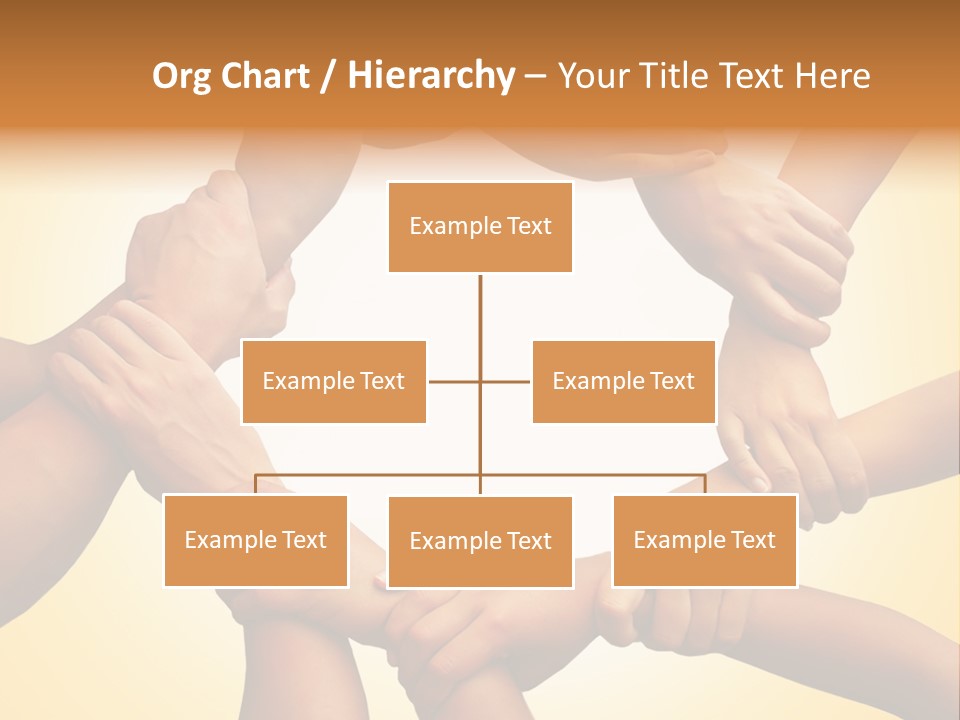 Org Chart / Hierarchy – Your Title Text Here

Example Text

Example Text

Example Text

Example Text

Example Text

Example Text